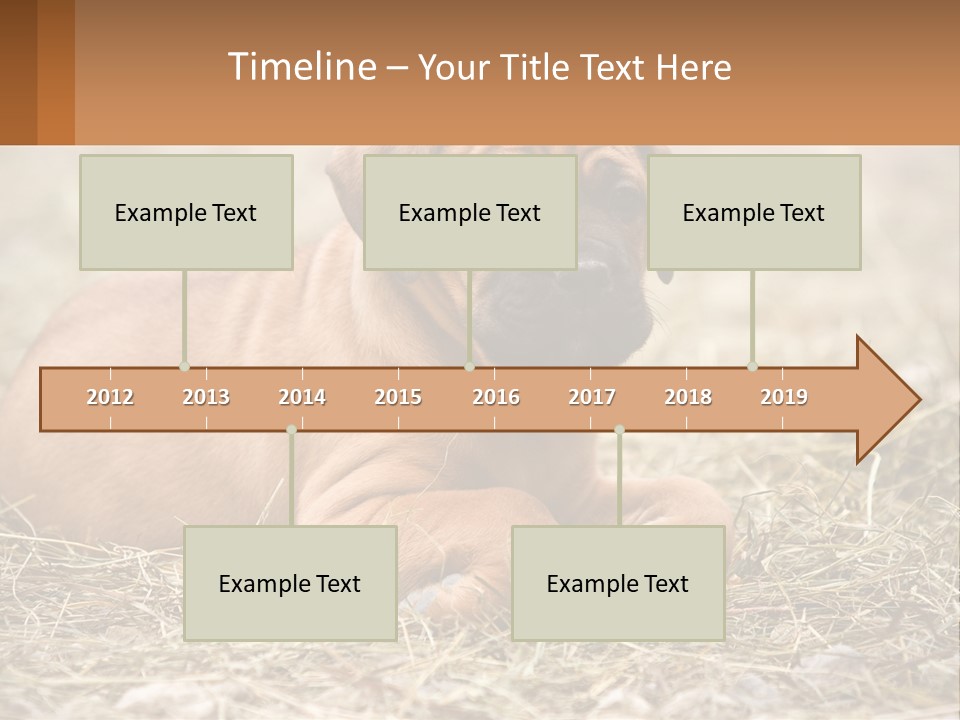 Timeline – Your Title Text Here

Example Text

Example Text

Example Text

2012 2013 2014 2015 2016 2017 2018 2019

Example Text

Example Text